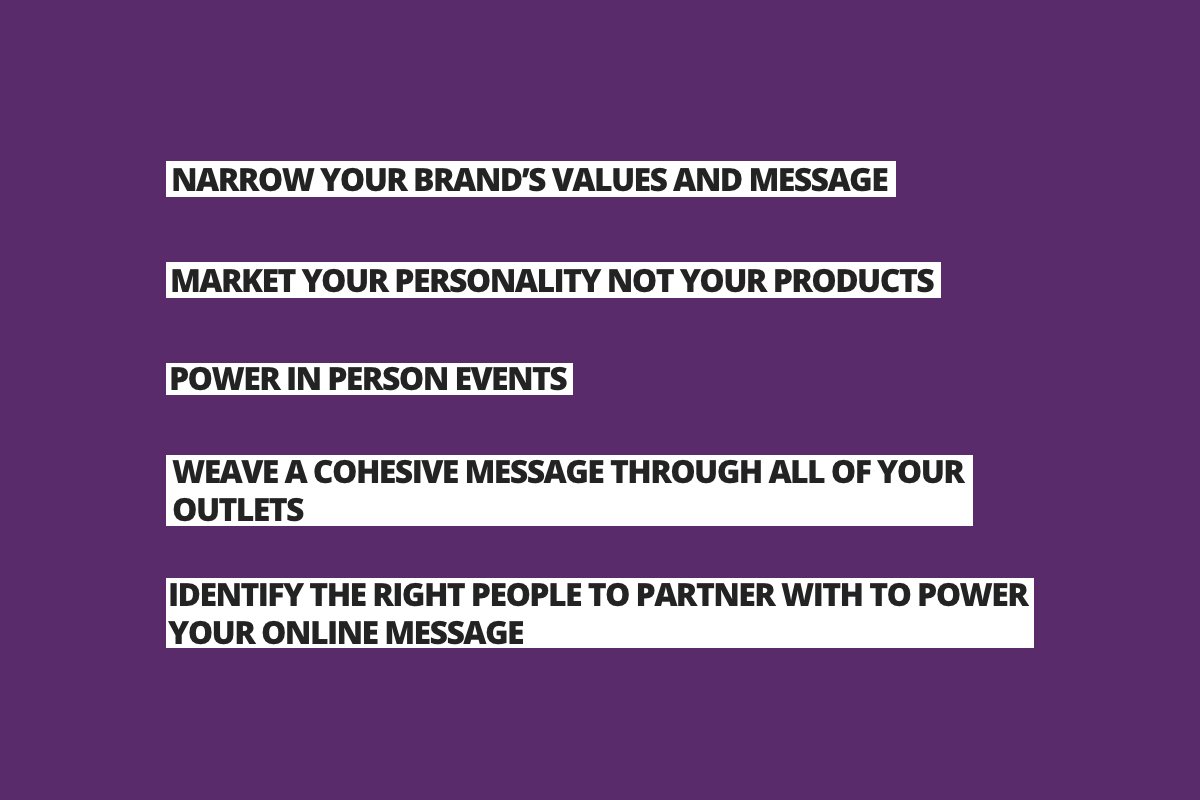 NARROW YOUR BRAND’S VALUES AND MESSAGE

MARKET YOUR PERSONALITY NOT YOUR PRODUCTS

POWER IN PERSON EVENTS

WEAVE A COHESIVE MESSAGE THROUGH ALL OF YOUR OUTLETS

IDENTIFY THE RIGHT PEOPLE TO PARTNER WITH TO POWER YOUR ONLINE MESSAGE